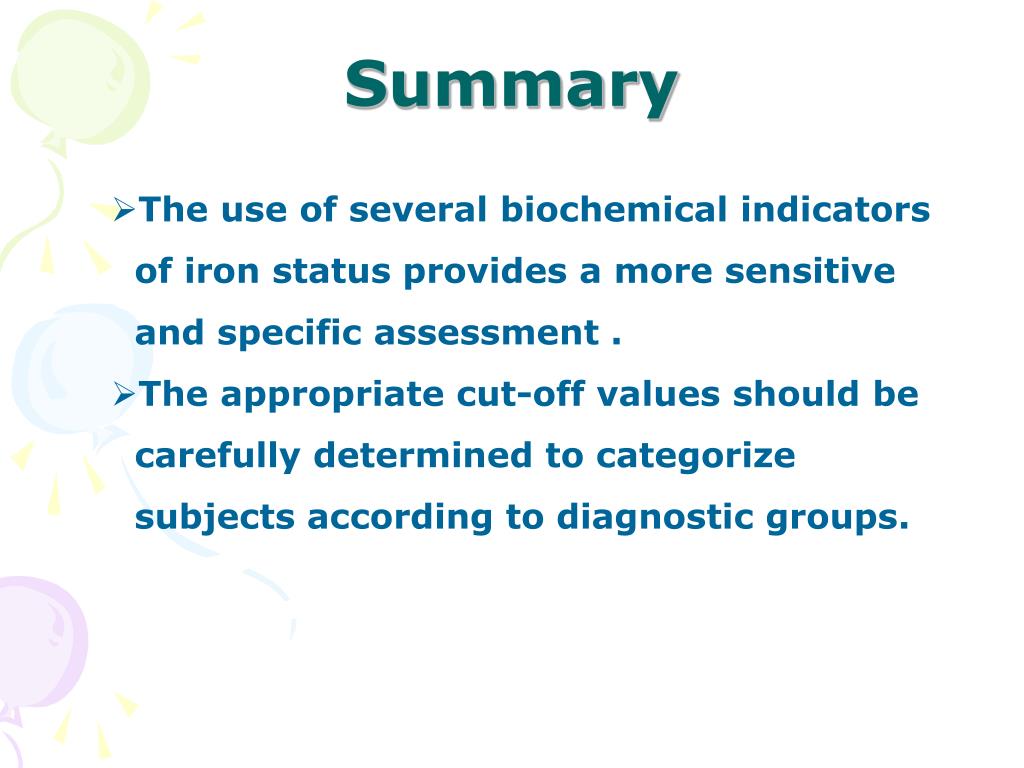 Summary

➢The use of several biochemical indicators of iron status provides a more sensitive and specific assessment .

➢The appropriate cut-off values should be carefully determined to categorize subjects according to diagnostic groups.